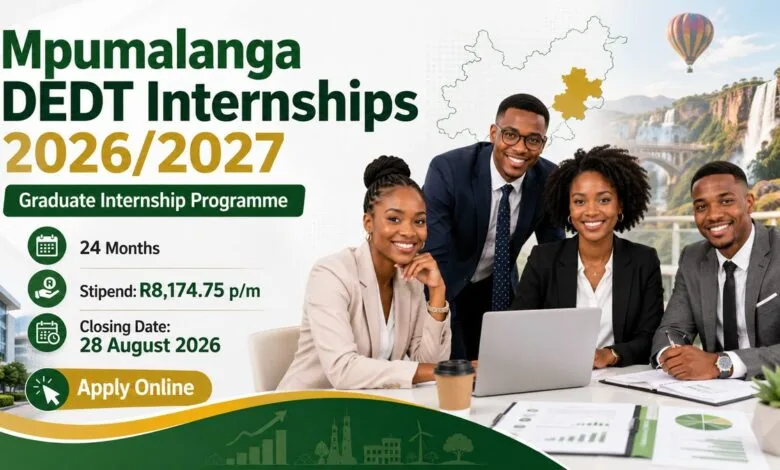 Mpumalanga DEDT Internships 2026/2027

Graduate Internship Programme

24 Months

Stipend: R8,174.75 p/m

Closing Date: 28 August 2026

Apply Online